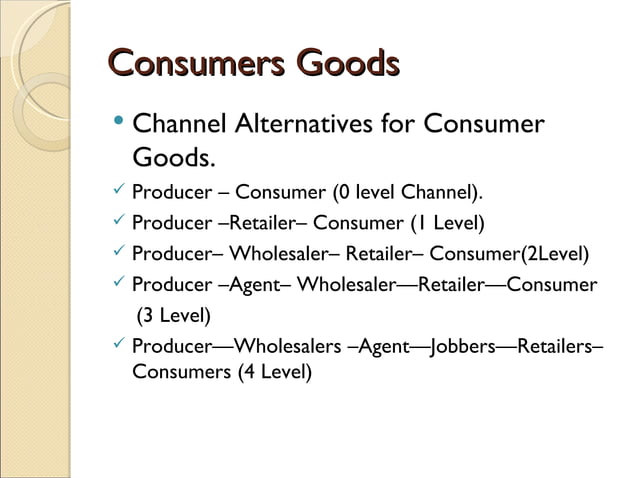 Consumers Goods

• Channel Alternatives for Consumer Goods.

✓ Producer – Consumer (0 level Channel).

✓ Producer –Retailer– Consumer (1 Level)

✓ Producer– Wholesaler– Retailer– Consumer(2Level)

✓ Producer –Agent– Wholesaler—Retailer—Consumer (3 Level)

✓ Producer—Wholesalers –Agent—Jobbers—Retailers– Consumers (4 Level)